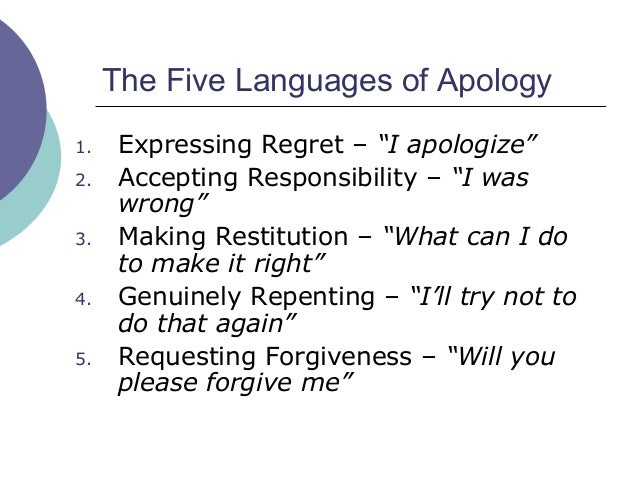 The Five Languages of Apology

1. Expressing Regret – “I apologize”
2. Accepting Responsibility – “I was wrong”
3. Making Restitution – “What can I do to make it right”
4. Genuinely Repenting – “I’ll try not to do that again”
5. Requesting Forgiveness – “Will you please forgive me”